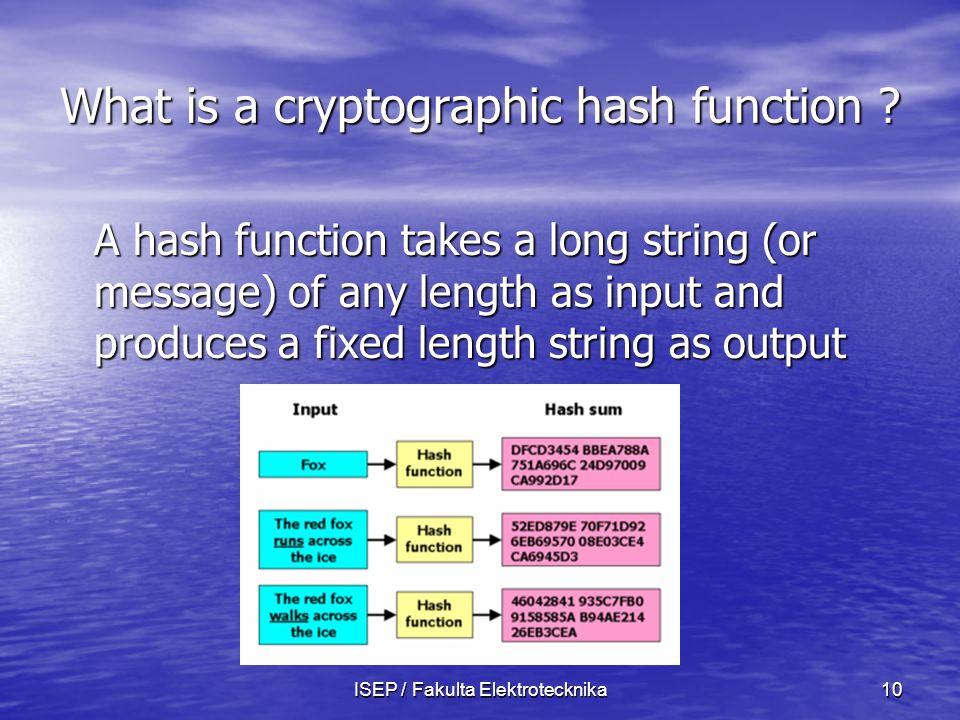 What is a cryptographic hash function ?

A hash function takes a long string (or message) of any length as input and produces a fixed length string as output

Input

Hash sum

Fox

Hash function

DFCD3454 BBEA788A 751A696C 24D97009 CA992D17

The red fox runs across the ice

Hash function

52ED879E 70F71D92 6EB69570 08E03CE4 CA6945D3

The red fox walks across the ice

Hash function

46042841 935C7FB0 9158585A B94AE214 26EB3CEA

ISEP / Fakulta Elektrotecknika

10